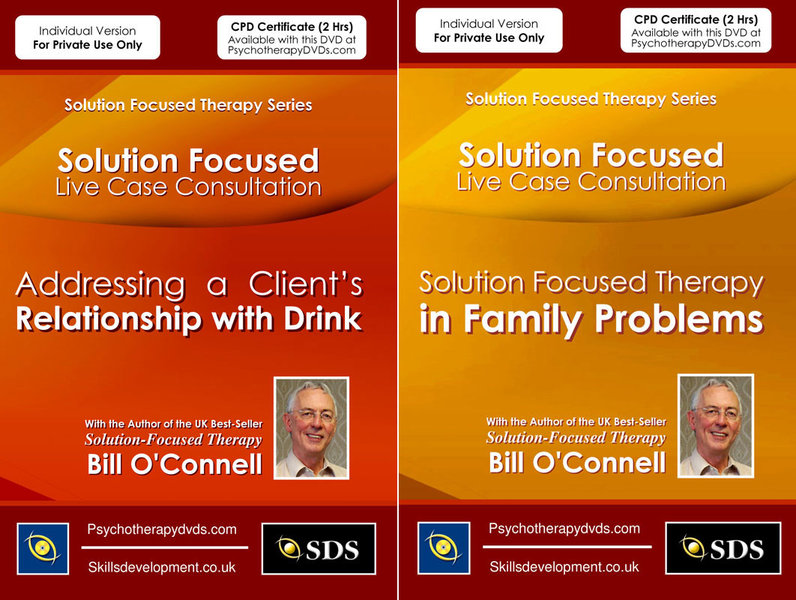 Individual Version
For Private Use Only

CPD Certificate (2 Hrs)
Available with this DVD at
PsychotherapyDVDs.com

Solution Focused Therapy Series

Solution Focused
Live Case Consultation

Addressing a Client's
Relationship with Drink

With the Author of the UK Best-Seller
Solution-Focused Therapy
Bill O'Connell

Psychotherapydvds.com
Skillsdevelopment.co.uk

SDS

Individual Version
For Private Use Only

CPD Certificate (2 Hrs)
Available with this DVD at
PsychotherapyDVDs.com

Solution Focused Therapy Series

Solution Focused
Live Case Consultation

Solution Focused Therapy
in Family Problems

With the Author of the UK Best-Seller
Solution-Focused Therapy
Bill O'Connell

Psychotherapydvds.com
Skillsdevelopment.co.uk

SDS